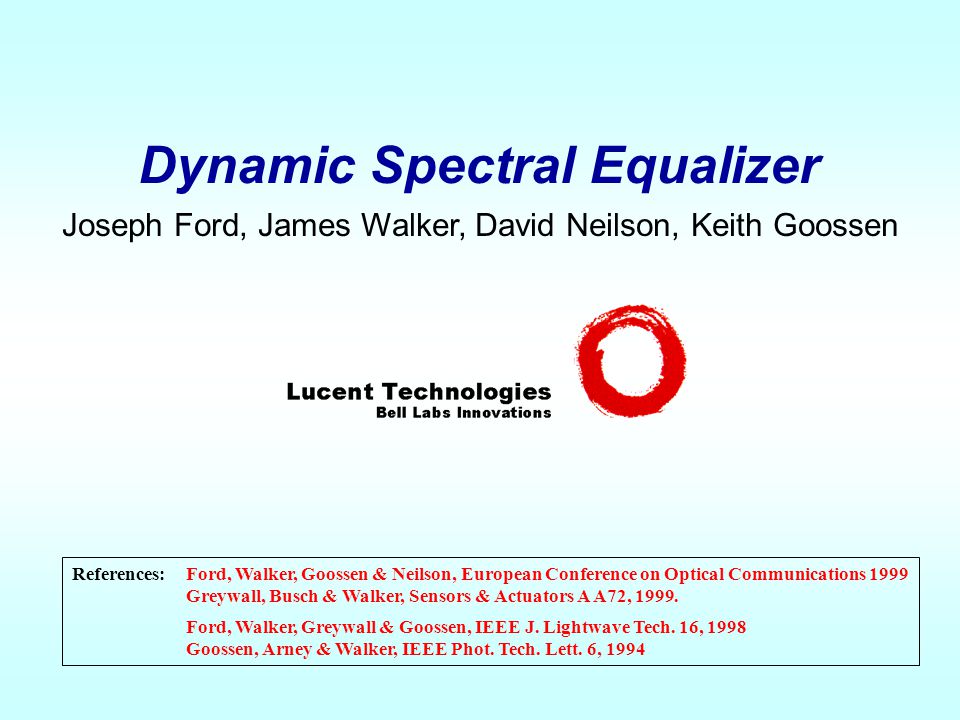 Dynamic Spectral Equalizer

Joseph Ford, James Walker, David Neilson, Keith Goossen

Lucent Technologies
Bell Labs Innovations

References: Ford, Walker, Goossen & Neilson, European Conference on Optical Communications 1999
Greywall, Busch & Walker, Sensors & Actuators A A72, 1999.

Ford, Walker, Greywall & Goossen, IEEE J. Lightwave Tech. 16, 1998
Goossen, Arney & Walker, IEEE Phot. Tech. Lett. 6, 1994